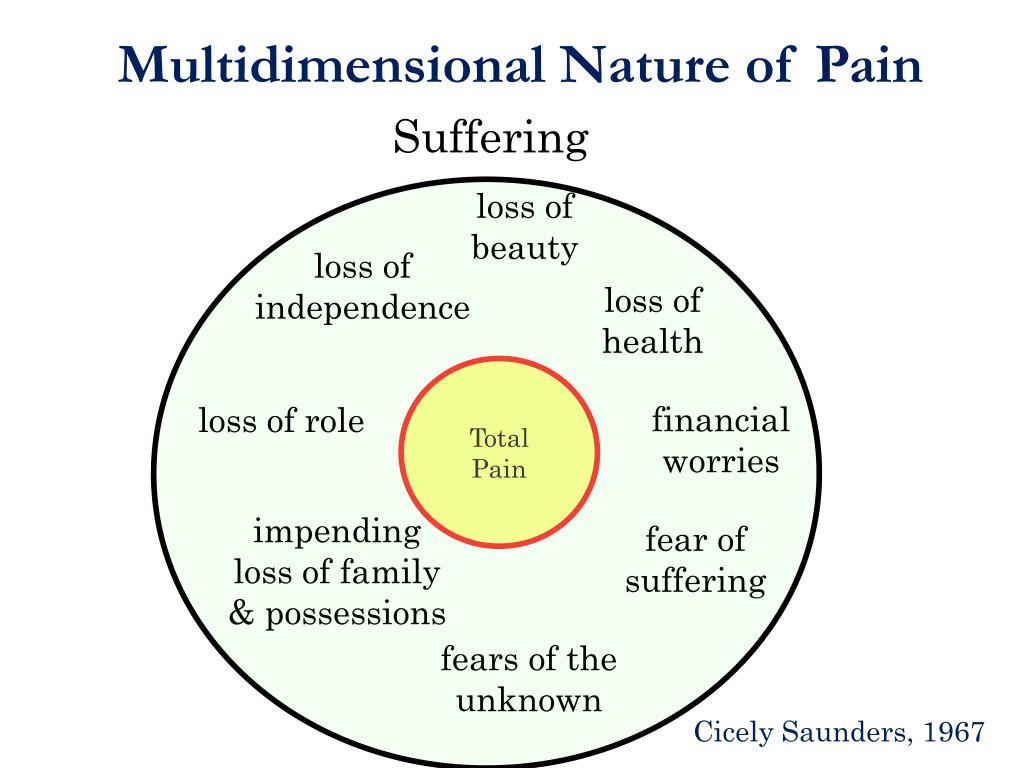 Multidimensional Nature of Pain

Suffering

loss of beauty

loss of independence

loss of health

loss of role

Total Pain

financial worries

impending loss of family & possessions

fear of suffering

fears of the unknown

Cicely Saunders, 1967